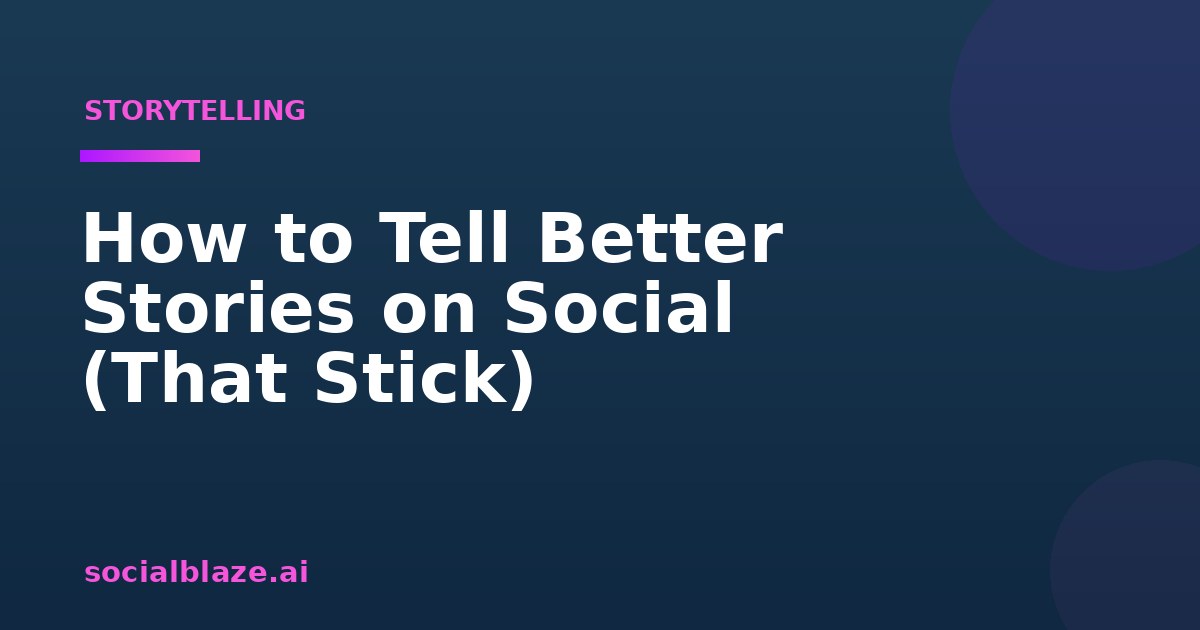 STORYTELLING

How to Tell Better Stories on Social (That Stick)

socialblaze.ai